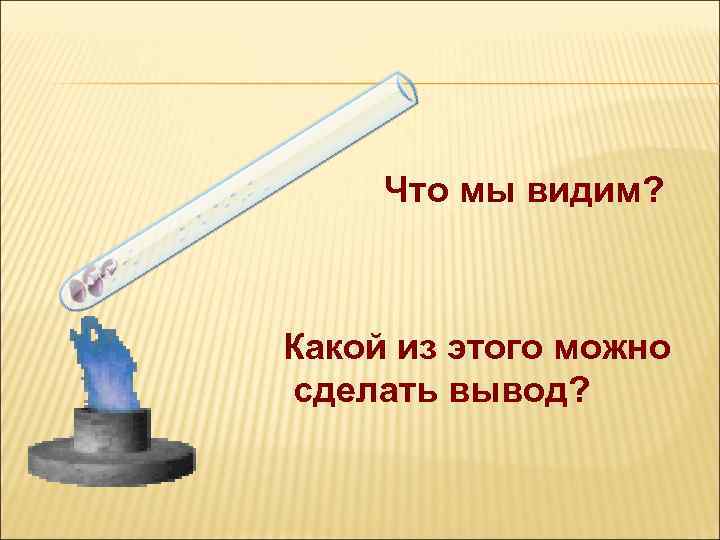 Что мы видим?

Какой из этого можно сделать вывод?